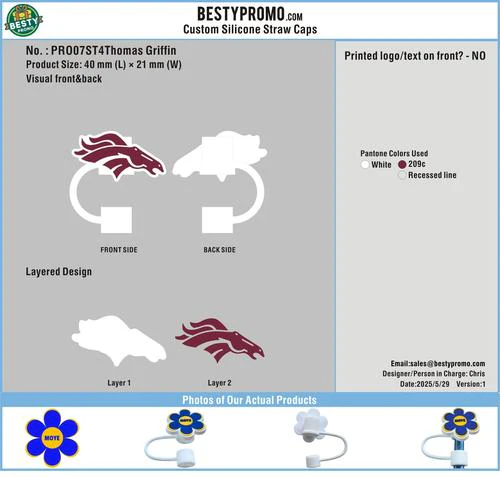 BESTY PROMO

BESTYPROMO.COM
Custom Silicone Straw Caps

No. : PRO07ST4Thomas Griffin
Product Size: 40 mm (L) × 21 mm (W)
Visual front&back

FRONT SIDE

BACK SIDE

Layered Design

Layer 1

Layer 2

Printed logo/text on front? - NO

Pantone Colors Used
White
209c
Recessed line

Email:sales@bestypromo.com
Designer/Person in Charge: Chris
Date:2025/5/29 Version:1

Photos of Our Actual Products

MOYE

MOYE

MOYE